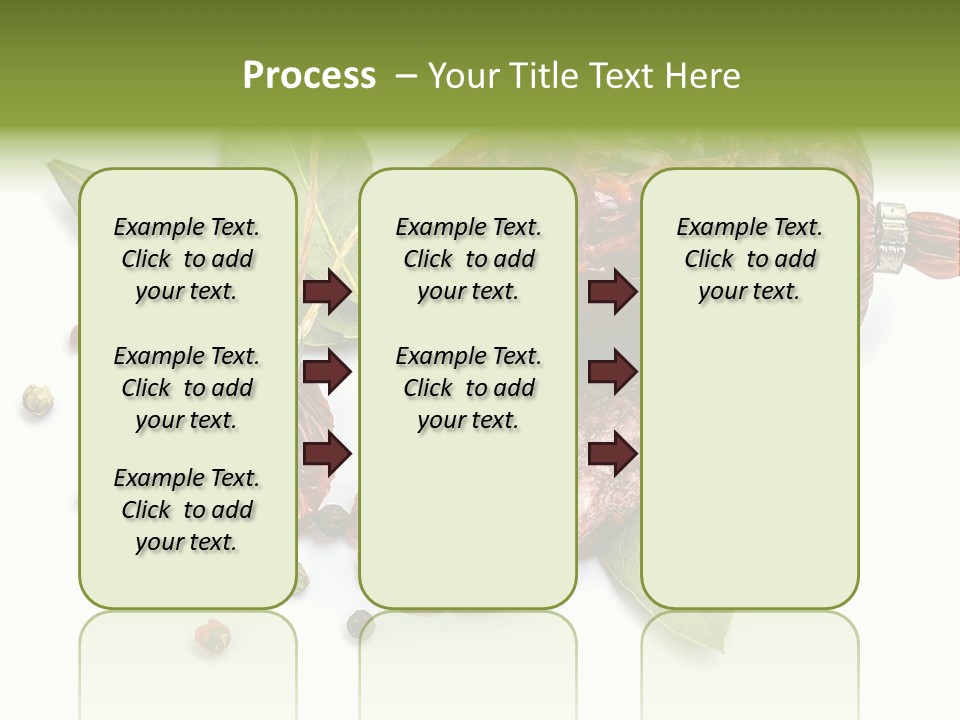 Process – Your Title Text Here

Example Text. Click to add your text.

Example Text. Click to add your text.

Example Text. Click to add your text.

Example Text. Click to add your text.

Example Text. Click to add your text.

Example Text. Click to add your text.